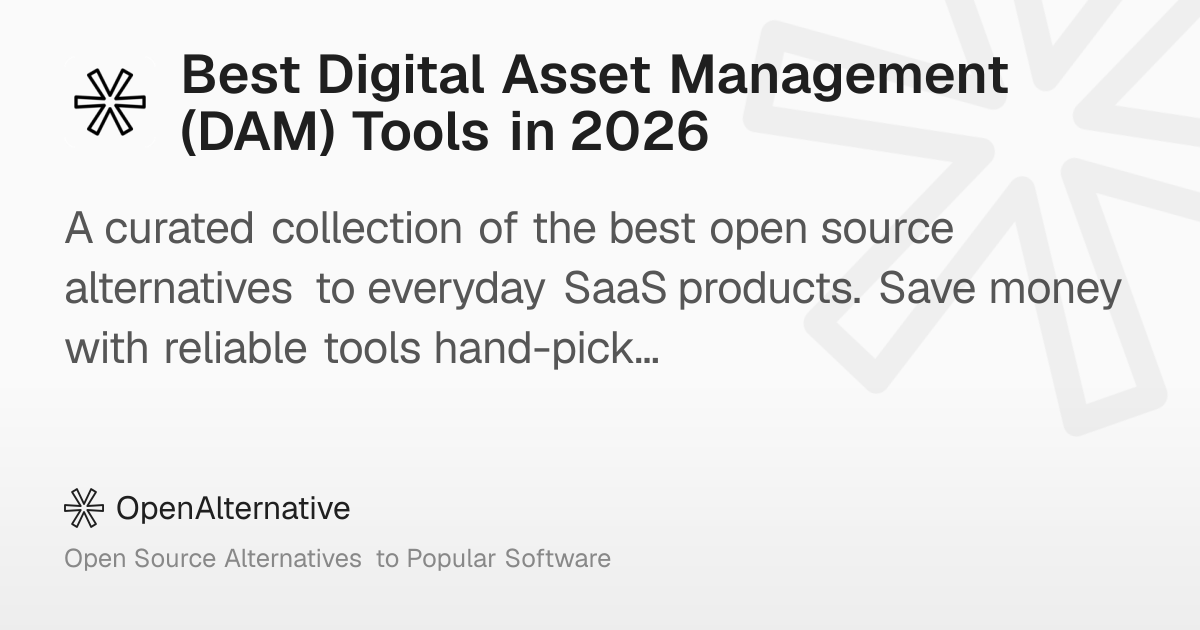 Best Digital Asset Management (DAM) Tools in 2026

A curated collection of the best open source alternatives to everyday SaaS products. Save money with reliable tools hand-pick…

OpenAlternative

Open Source Alternatives to Popular Software